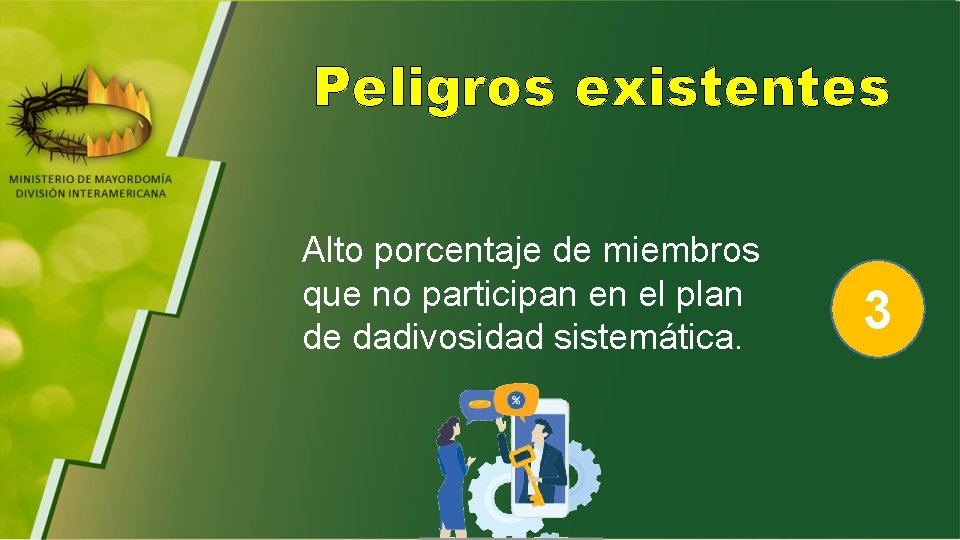 MINISTERIO DE MAYORDOMÍA
DIVISIÓN INTERAMERICANA

Peligros existentes

Alto porcentaje de miembros que no participan en el plan de dadivosidad sistemática.

3

%